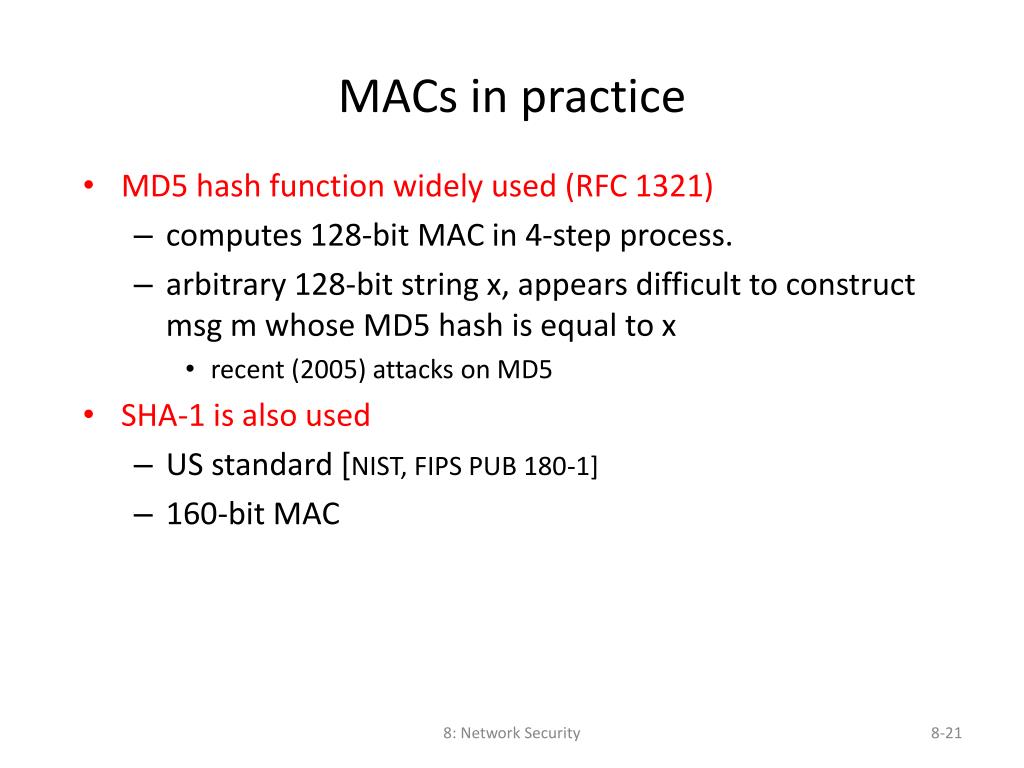 MACs in practice

• MD5 hash function widely used (RFC 1321)
  – computes 128-bit MAC in 4-step process.
  – arbitrary 128-bit string x, appears difficult to construct msg m whose MD5 hash is equal to x
    • recent (2005) attacks on MD5
• SHA-1 is also used
  – US standard [NIST, FIPS PUB 180-1]
  – 160-bit MAC

8: Network Security

8-21